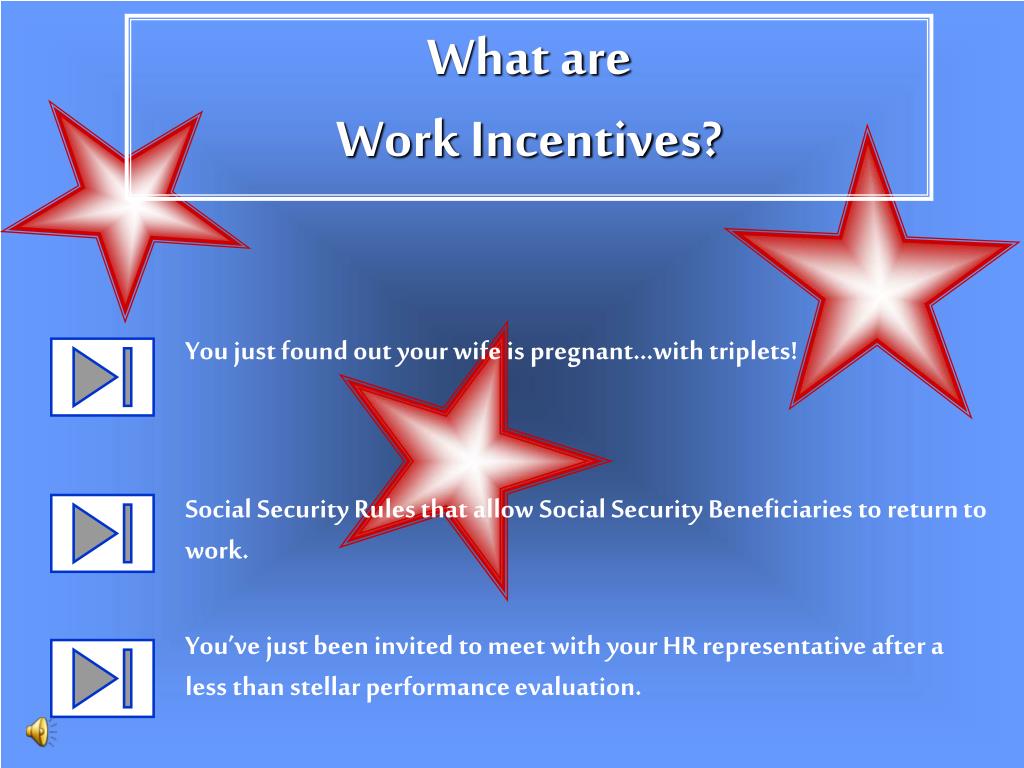 What are
Work Incentives?

You just found out your wife is pregnant…with triplets!

Social Security Rules that allow Social Security Beneficiaries to return to work.

You've just been invited to meet with your HR representative after a less than stellar performance evaluation.